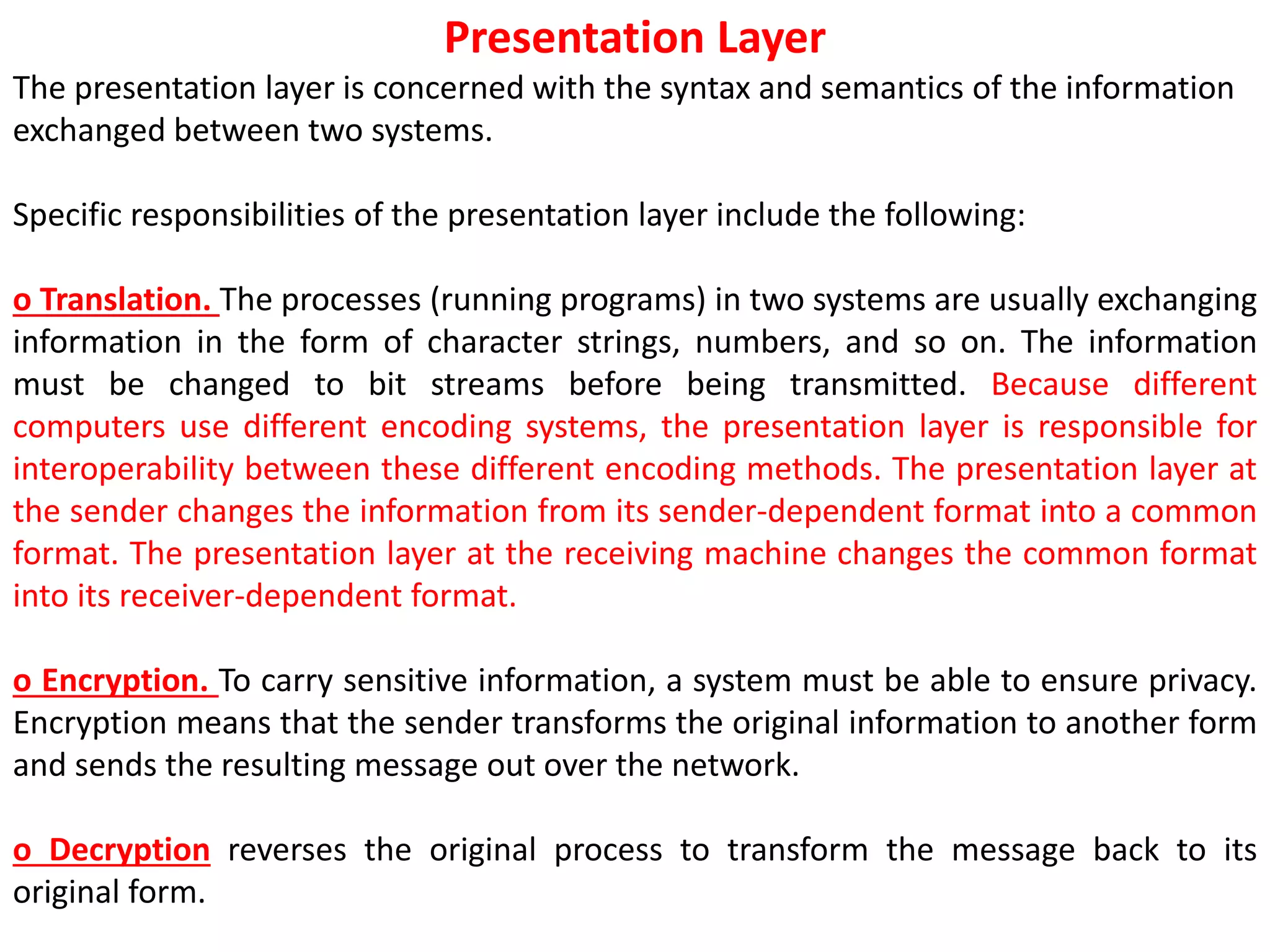 Presentation Layer

The presentation layer is concerned with the syntax and semantics of the information exchanged between two systems.

Specific responsibilities of the presentation layer include the following:

o Translation. The processes (running programs) in two systems are usually exchanging information in the form of character strings, numbers, and so on. The information must be changed to bit streams before being transmitted. Because different computers use different encoding systems, the presentation layer is responsible for interoperability between these different encoding methods. The presentation layer at the sender changes the information from its sender-dependent format into a common format. The presentation layer at the receiving machine changes the common format into its receiver-dependent format.

o Encryption. To carry sensitive information, a system must be able to ensure privacy. Encryption means that the sender transforms the original information to another form and sends the resulting message out over the network.

o Decryption reverses the original process to transform the message back to its original form.